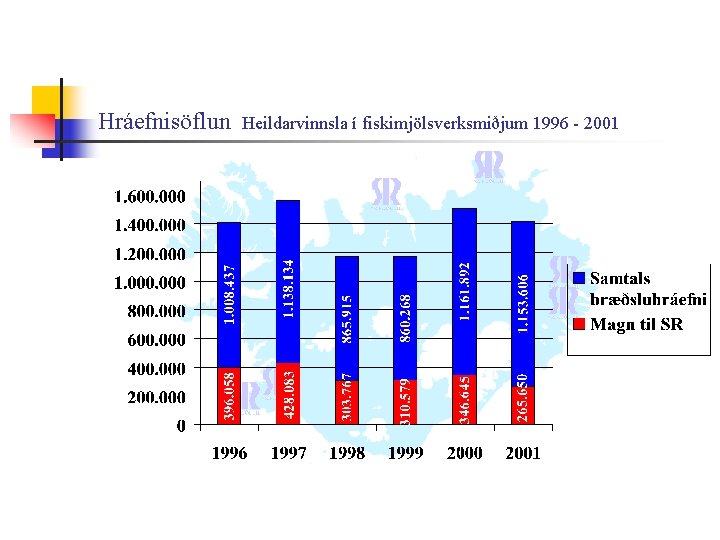 Hráefnisöflun Heildarvinnsla í fiskimjölsverksmiðjum 1996 - 2001

1.600.000
1.400.000
1.200.000
1.000.000
800.000
600.000
400.000
200.000
0

1.008.437
396.058
1.138.134
428.083
865.915
303.767
860.268
310.579
1.161.892
346.645
1.153.606
265.650

1996 1997 1998 1999 2000 2001

Samtals bræðsluhráefni
Magn til SR